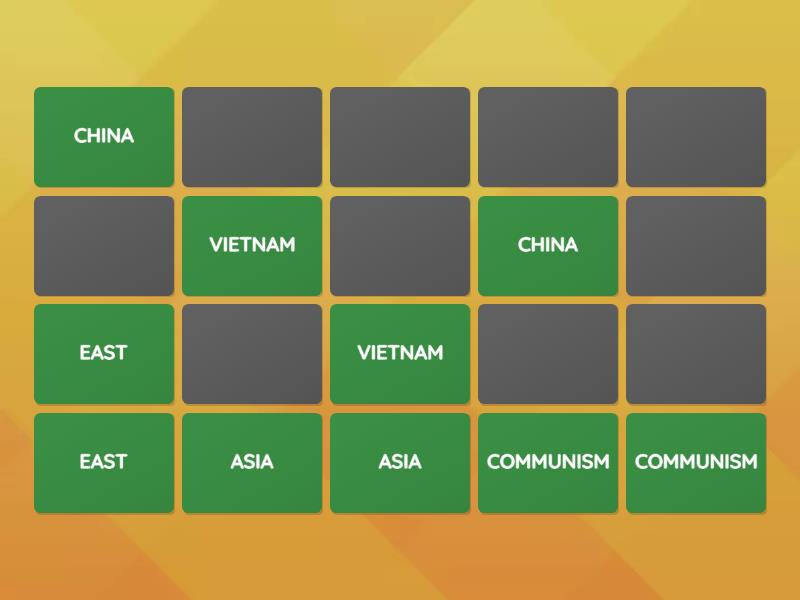 CHINA

VIETNAM

CHINA

EAST

VIETNAM

EAST

ASIA

ASIA

COMMUNISM

COMMUNISM